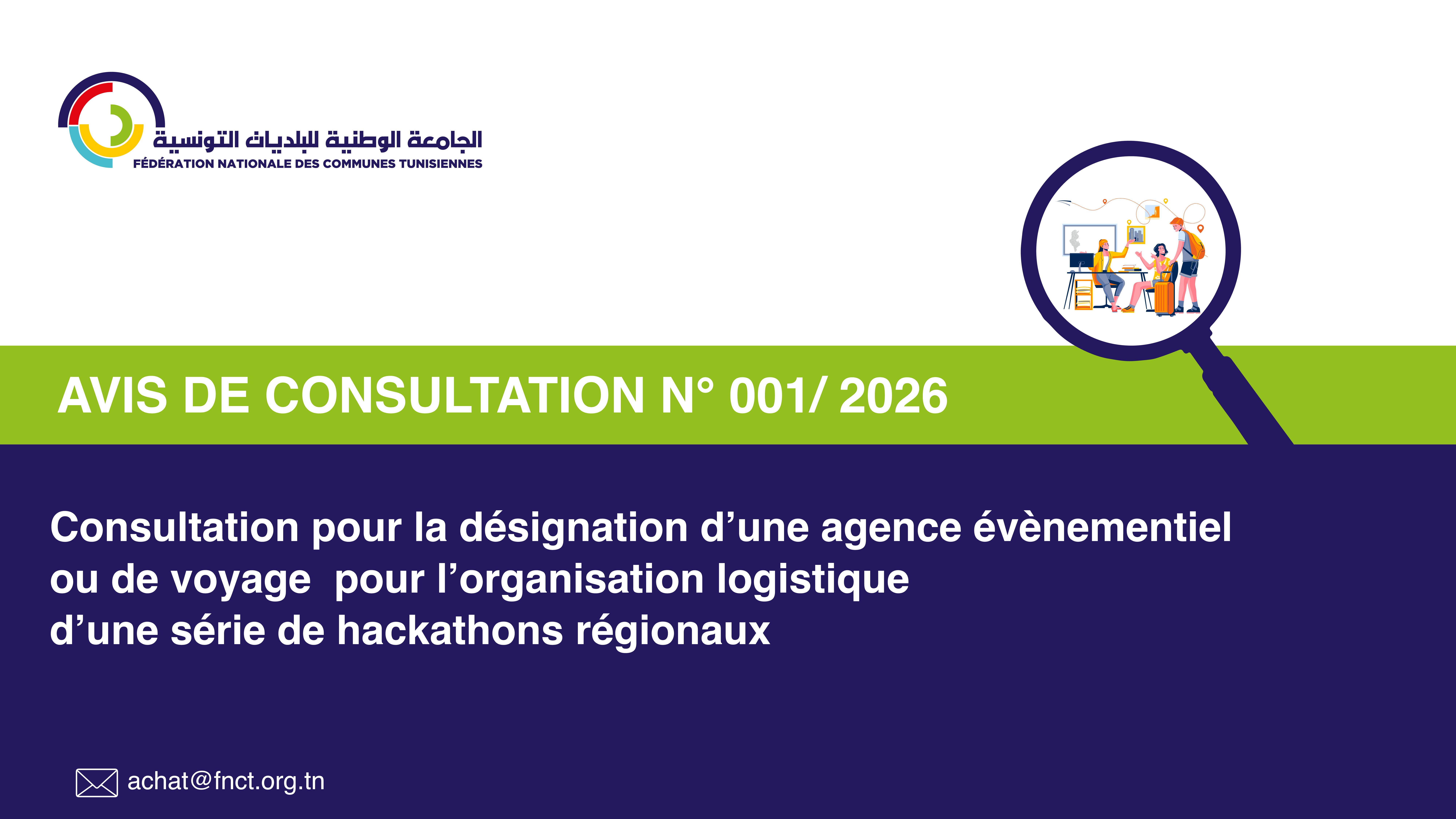 الجامعة الوطنية للبلديات التونسية
FÉDÉRATION NATIONALE DES COMMUNES TUNISIENNES

AVIS DE CONSULTATION N° 001/ 2026

Consultation pour la désignation d’une agence évènementiel ou de voyage pour l’organisation logistique d’une série de hackathons régionaux

achat@fnct.org.tn